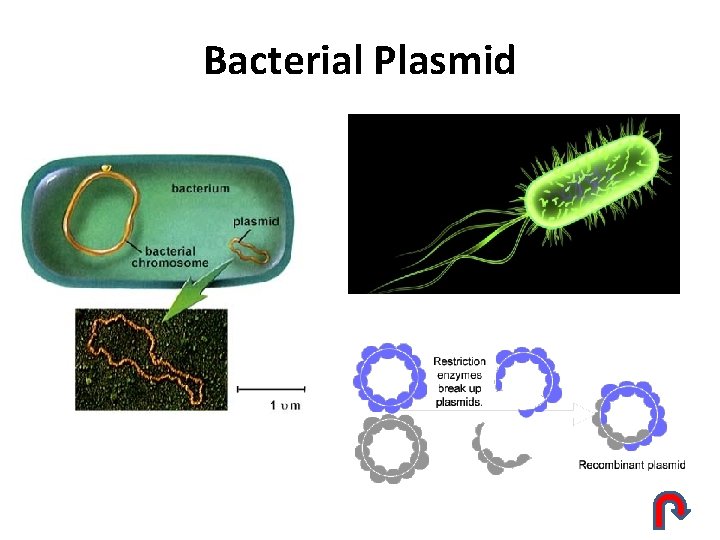 Bacterial Plasmid

bacterium

plasmid

bacterial chromosome

1 υm

Restriction enzymes break up plasmids.

Recombinant plasmid